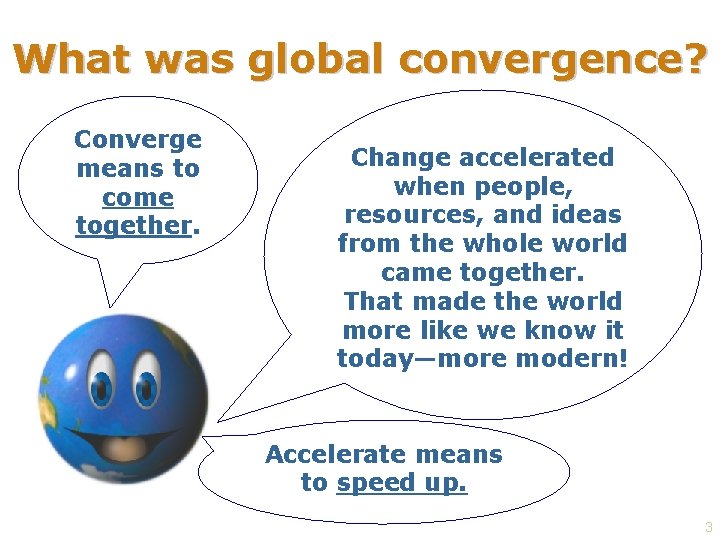 What was global convergence?

Converge means to come together.

Change accelerated when people, resources, and ideas from the whole world came together. That made the world more like we know it today—more modern!

Accelerate means to speed up.

3